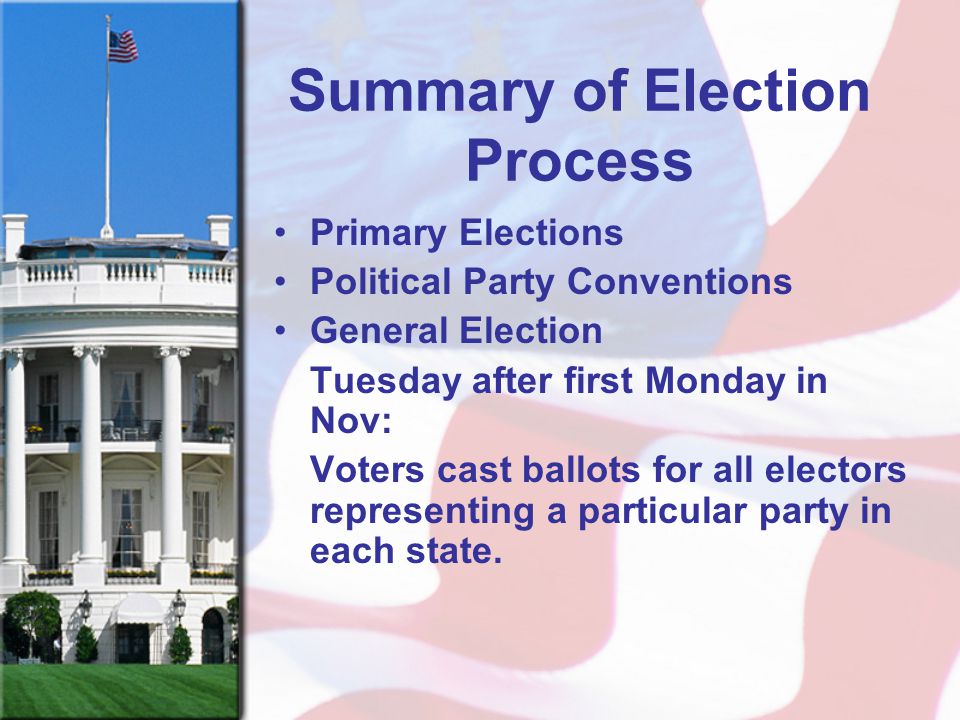 Summary of Election Process

• Primary Elections
• Political Party Conventions
• General Election

Tuesday after first Monday in Nov:

Voters cast ballots for all electors representing a particular party in each state.